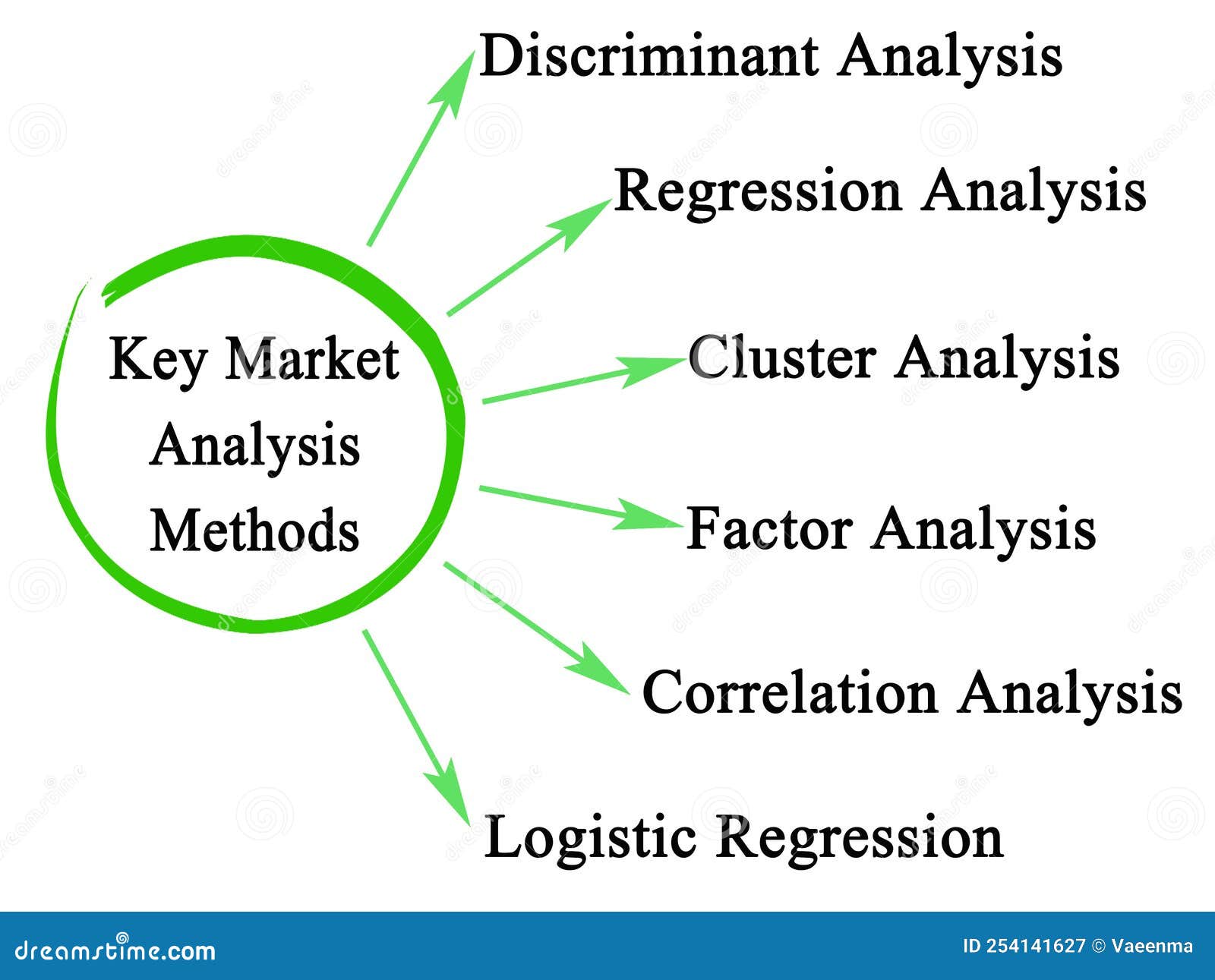 Key Market Analysis Methods

Discriminant Analysis

Regression Analysis

Cluster Analysis

Factor Analysis

Correlation Analysis

Logistic Regression

dreamstime.com

ID 254141627 © Vaeenma